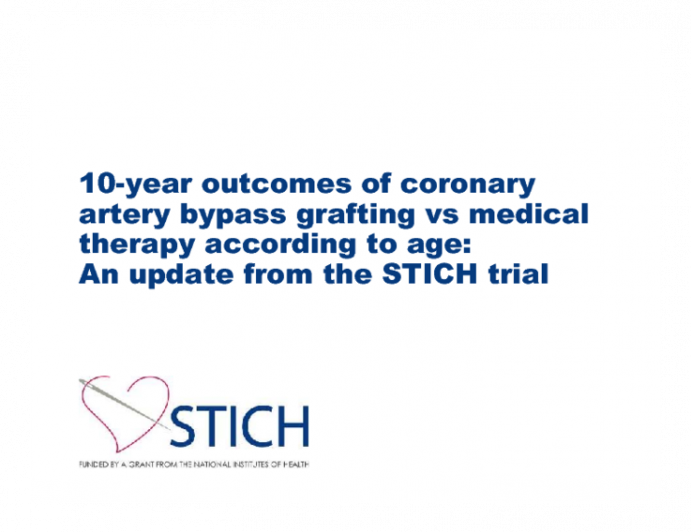 10-year outcomes of coronary artery bypass grafting vs medical therapy according to age:
An update from the STICH trial

STICH

FUNDED BY A GRANT FROM THE NATIONAL INSTITUTES OF HEALTH